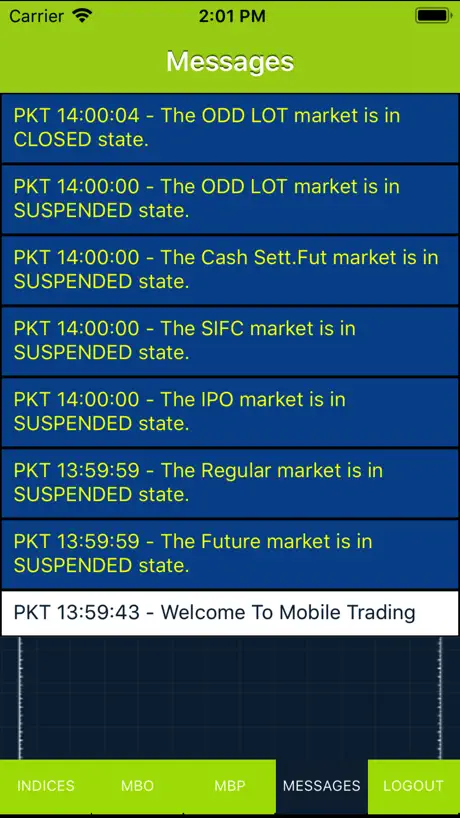 Carrier 2:01 PM

Messages

PKT 14:00:04 - The ODD LOT market is in CLOSED state.

PKT 14:00:00 - The ODD LOT market is in SUSPENDED state.

PKT 14:00:00 - The Cash Sett.Fut market is in SUSPENDED state.

PKT 14:00:00 - The SIFC market is in SUSPENDED state.

PKT 14:00:00 - The IPO market is in SUSPENDED state.

PKT 13:59:59 - The Regular market is in SUSPENDED state.

PKT 13:59:59 - The Future market is in SUSPENDED state.

PKT 13:59:43 - Welcome To Mobile Trading

INDICES MBO MBP MESSAGES LOGOUT